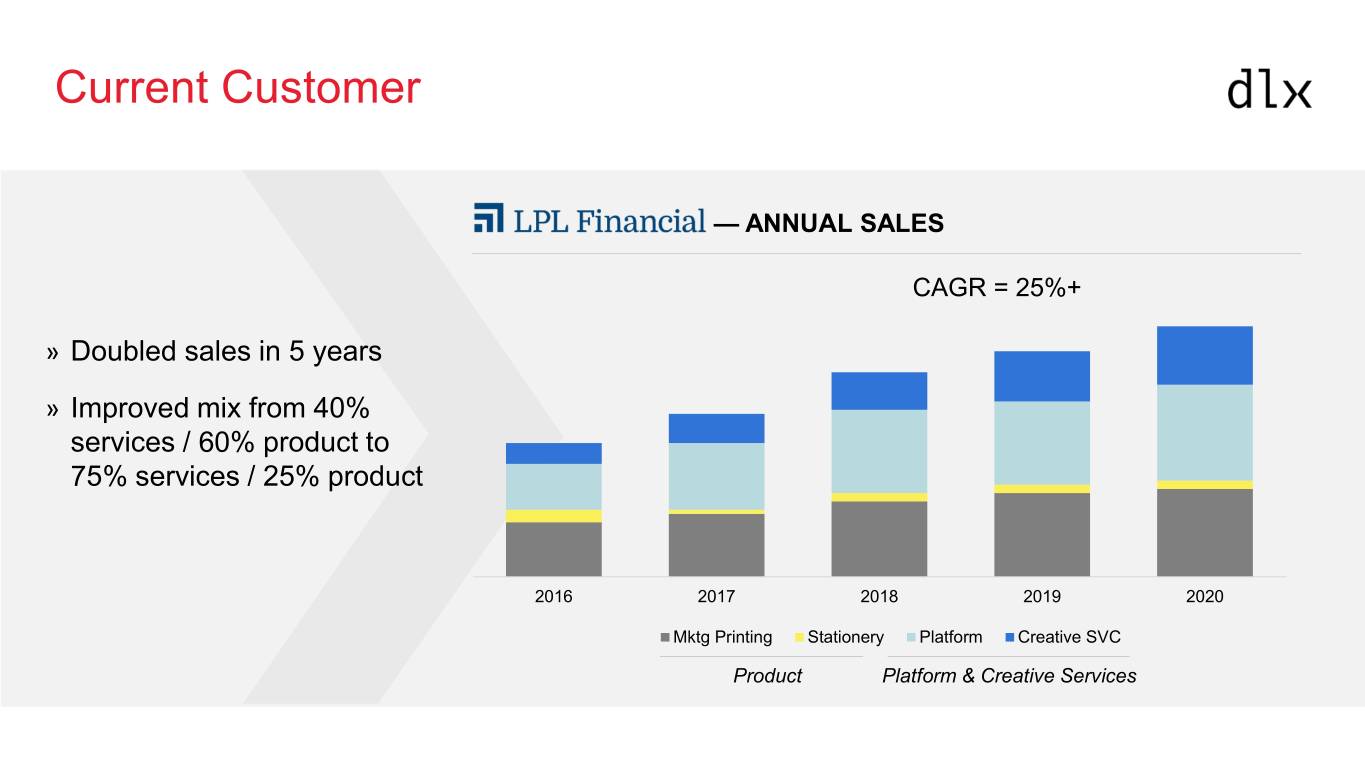 Current Customer

dlx

» Doubled sales in 5 years

» Improved mix from 40% services / 60% product to 75% services / 25% product

LPL Financial — ANNUAL SALES

CAGR = 25%+

2016 2017 2018 2019 2020

Mktg Printing Stationery Platform Creative SVC

Product Platform & Creative Services